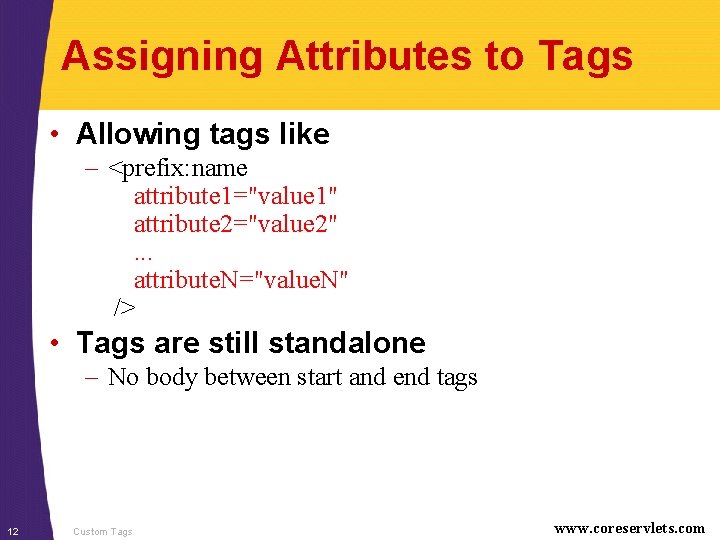 Assigning Attributes to Tags

• Allowing tags like
– <prefix:name
attribute1="value1"
attribute2="value2"
...
attributeN="valueN"
/>

• Tags are still standalone
– No body between start and end tags

12 Custom Tags www.coreservlets.com